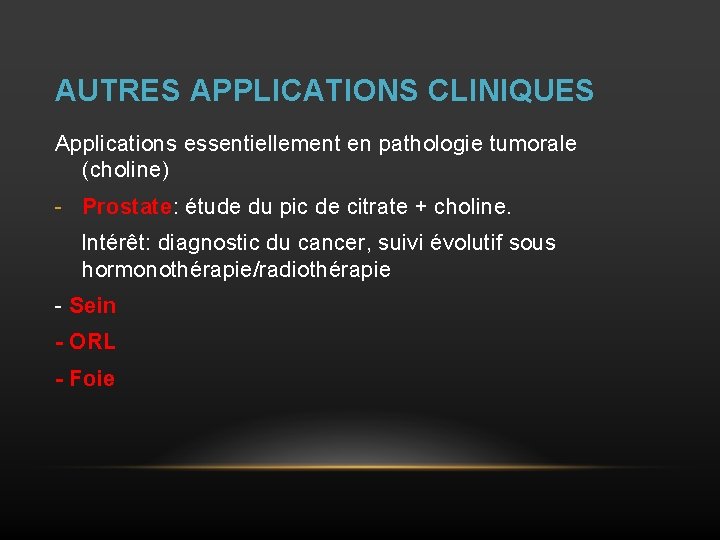 AUTRES APPLICATIONS CLINIQUES

Applications essentiellement en pathologie tumorale (choline)

- Prostate: étude du pic de citrate + choline.

Intérêt: diagnostic du cancer, suivi évolutif sous hormonothérapie/radiothérapie

- Sein

- ORL

- Foie